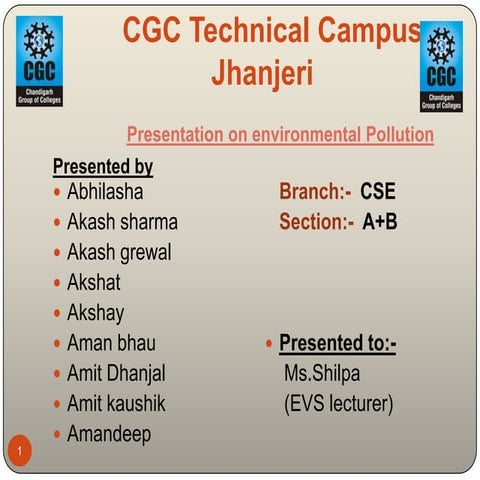 CGC
Chandigarh Group of Colleges

CGC Technical Campus Jhanjeri

CGC
Chandigarh Group of Colleges

Presentation on environmental Pollution

Presented by
• Abhilasha
• Akash sharma
• Akash grewal
• Akshat
• Akshay
• Aman bhau
• Amit Dhanjal
• Amit kaushik
• Amandeep

Branch:- CSE
Section:- A+B

• Presented to:-
Ms.Shilpa
(EVS lecturer)

1